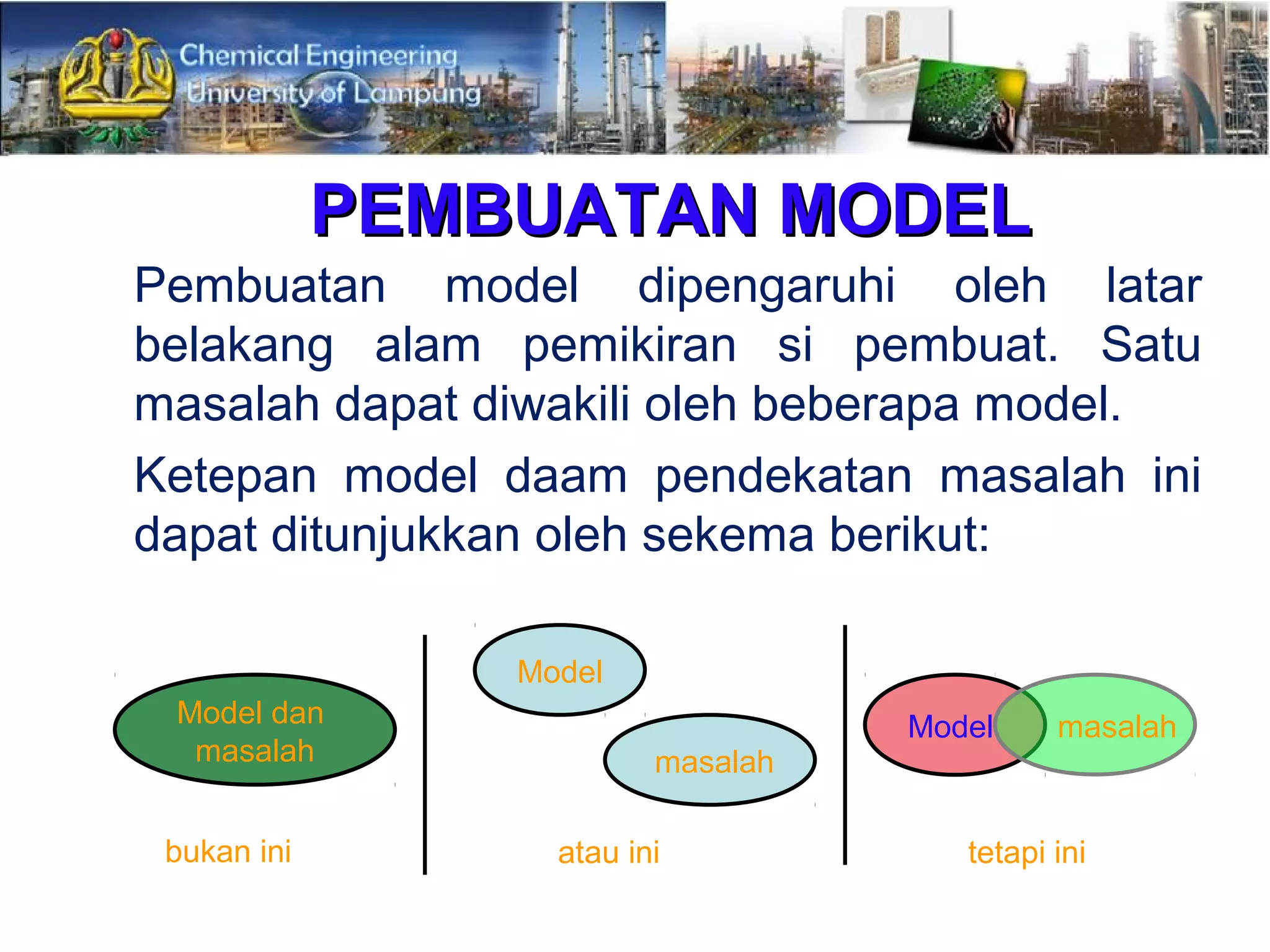 Chemical Engineering
University of Lampung

PEMBUATAN MODEL

Pembuatan model dipengaruhi oleh latar belakang alam pemikiran si pembuat. Satu masalah dapat diwakili oleh beberapa model.

Ketepan model daam pendekatan masalah ini dapat ditunjukkan oleh sekema berikut:

Model dan masalah

bukan ini

Model

masalah

atau ini

Model

masalah

tetapi ini